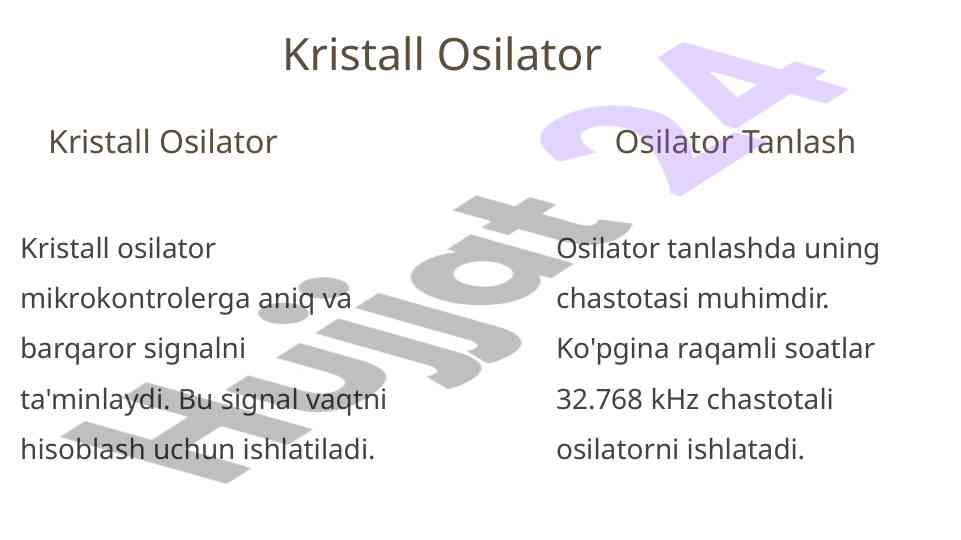 Kristall Osilator

Kristall Osilator

Kristall osilator mikrokontrolerga aniq va barqaror signalni ta'minlaydi. Bu signal vaqtni hisoblash uchun ishlatiladi.

Osilator Tanlash

Osilator tanlashda uning chastotasi muhimdir. Ko'pgina raqamli soatlar 32.768 kHz chastotali osilatorni ishlatadi.

Hujjat 24